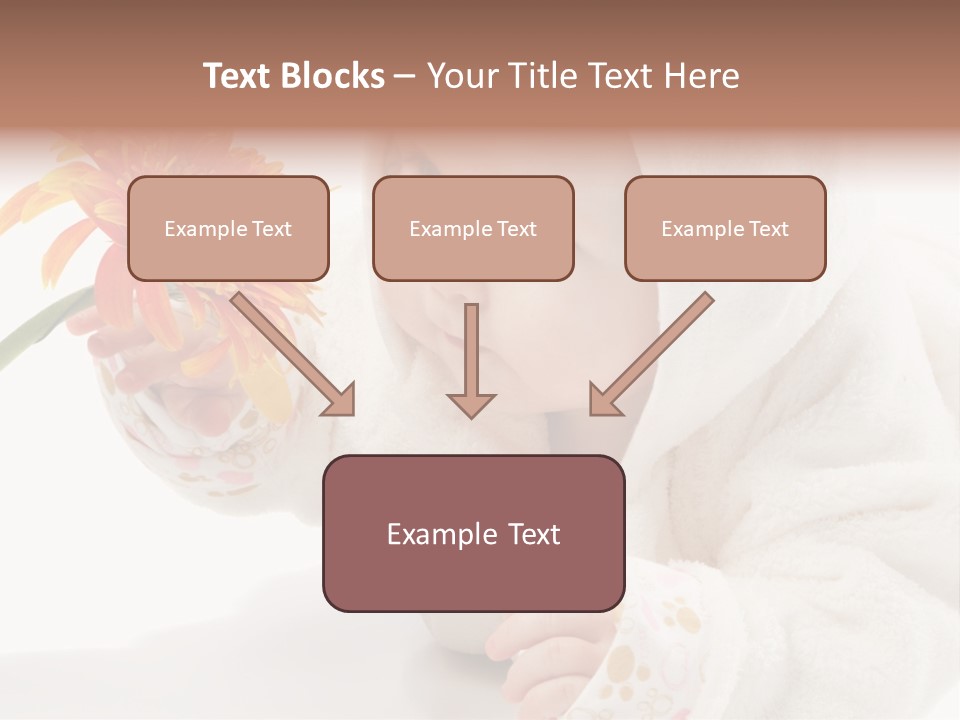 Text Blocks – Your Title Text Here

Example Text

Example Text

Example Text

Example Text